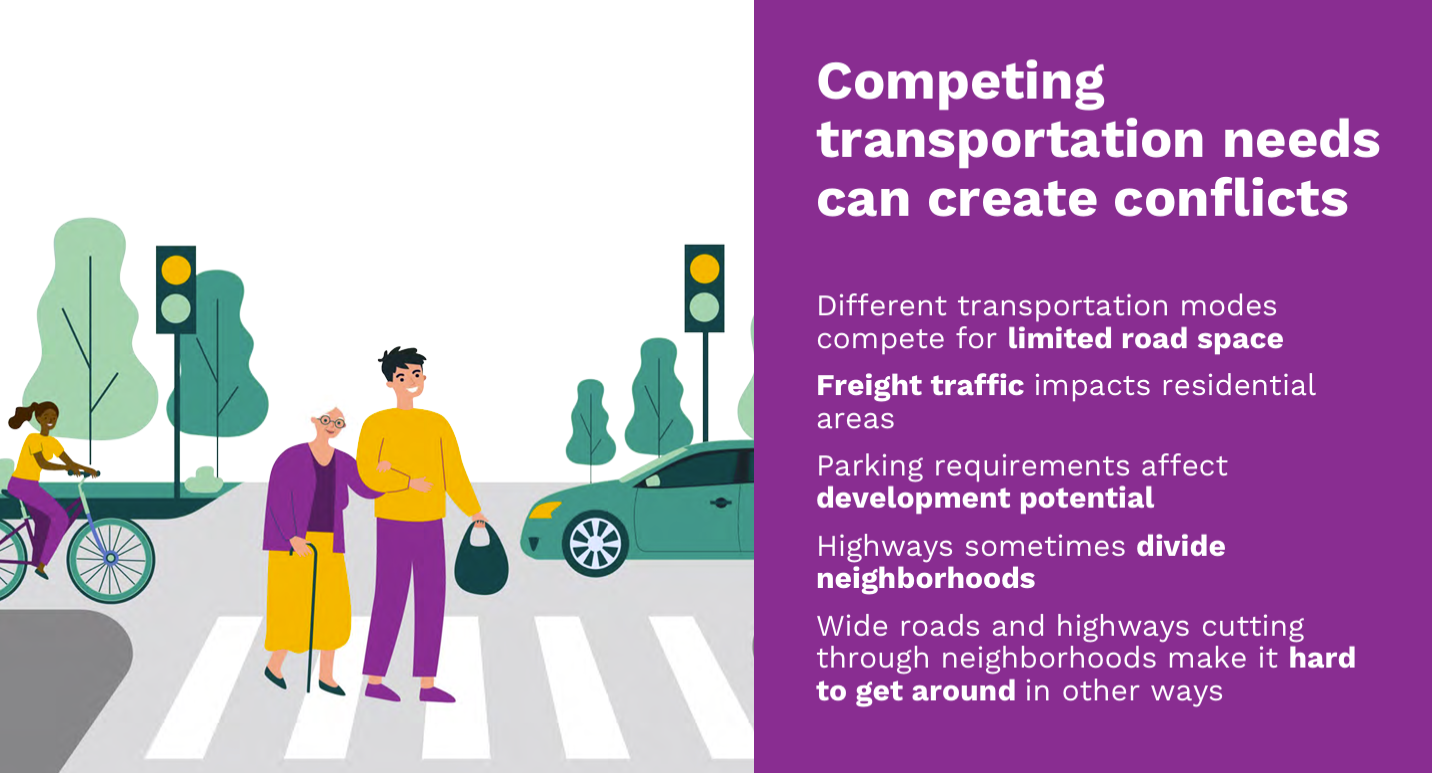 Competing transportation needs can create conflicts

Different transportation modes compete for limited road space

Freight traffic impacts residential areas

Parking requirements affect development potential

Highways sometimes divide neighborhoods

Wide roads and highways cutting through neighborhoods make it hard to get around in other ways